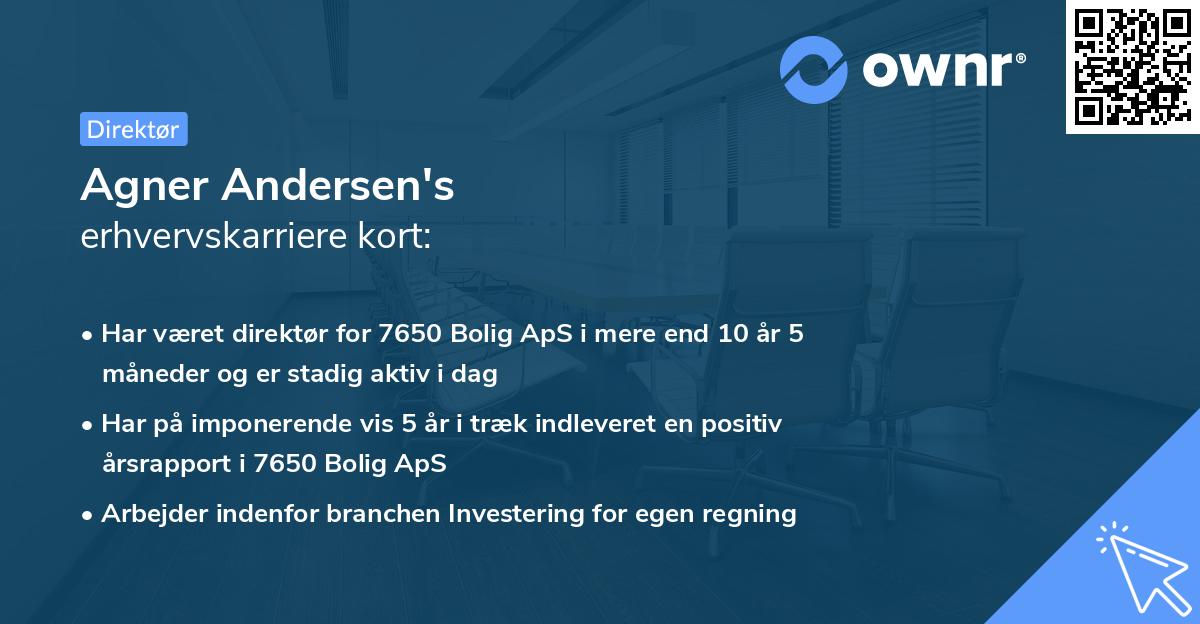 ownr®

Direktør

Agner Andersen's
erhvervskarriere kort:

• Har været direktør for 7650 Bolig ApS i mere end 10 år 5 måneder og er stadig aktiv i dag

• Har på imponerende vis 5 år i træk indleveret en positiv årsrapport i 7650 Bolig ApS

• Arbejder indenfor branchen Investering for egen regning